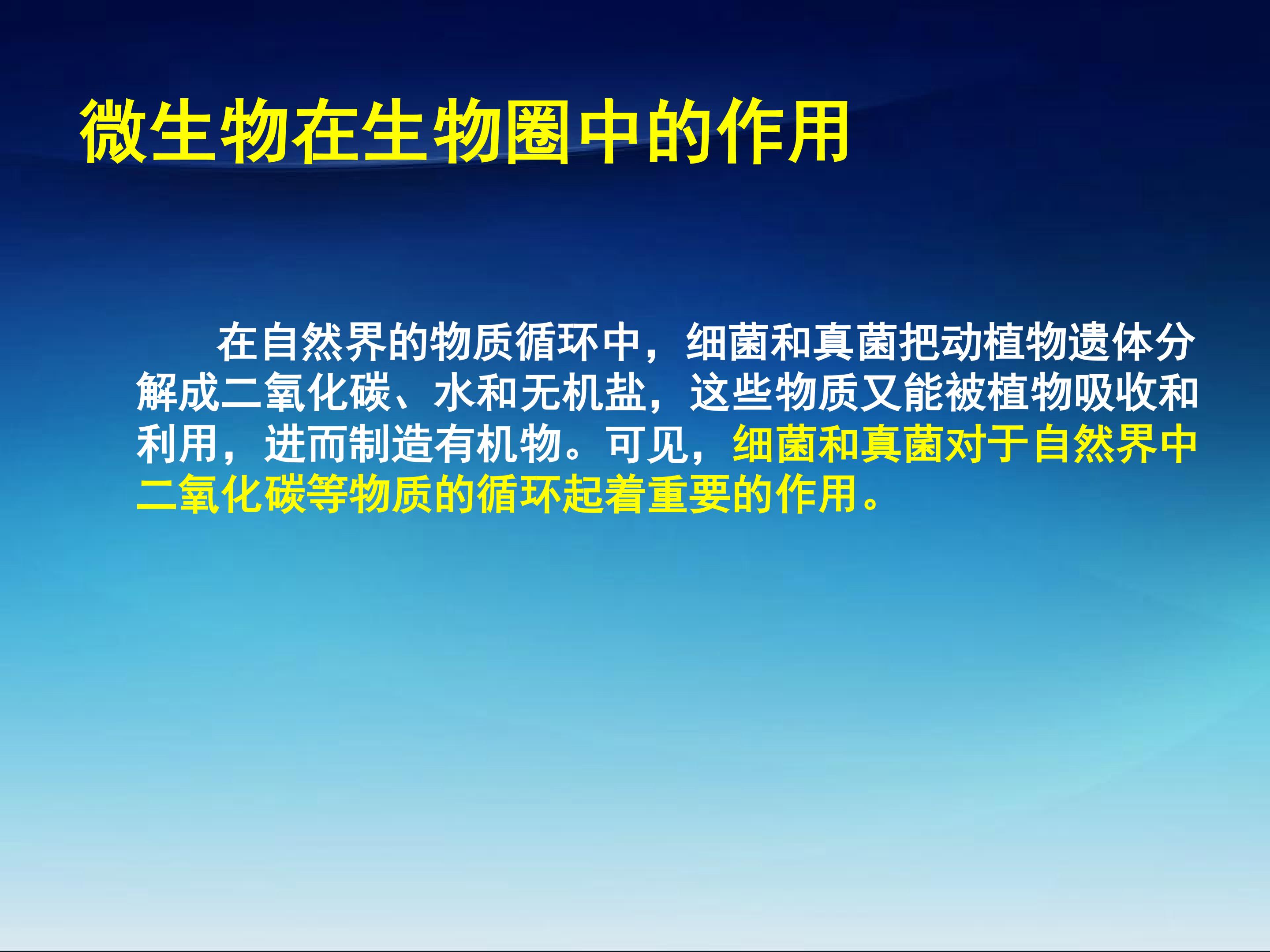 微生物在生物圈中的作用

在自然界的物质循环中，细菌和真菌把动植物遗体分解成二氧化碳、水和无机盐，这些物质又能被植物吸收和利用，进而制造有机物。可见，细菌和真菌对于自然界中二氧化碳等物质的循环起着重要的作用。